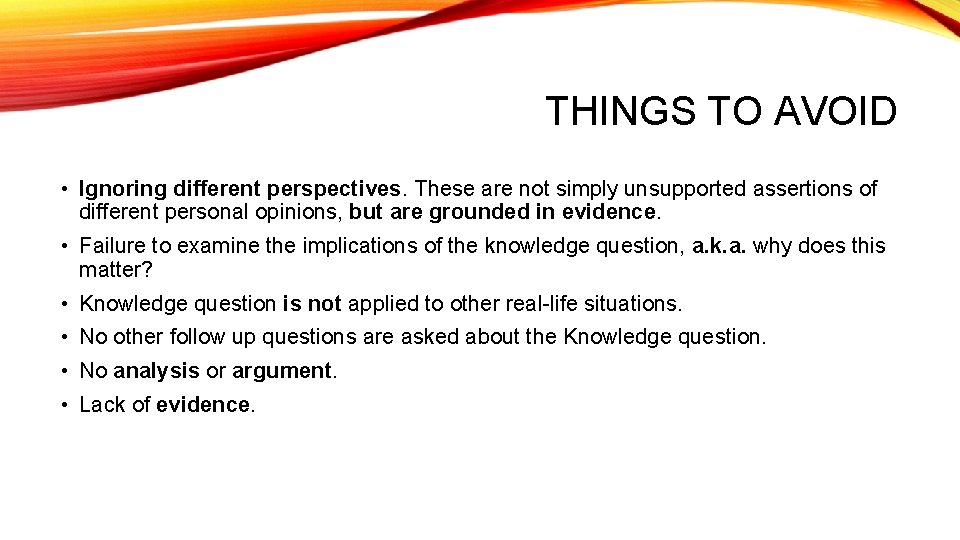 THINGS TO AVOID

• Ignoring different perspectives. These are not simply unsupported assertions of different personal opinions, but are grounded in evidence.
• Failure to examine the implications of the knowledge question, a.k.a. why does this matter?
• Knowledge question is not applied to other real-life situations.
• No other follow up questions are asked about the Knowledge question.
• No analysis or argument.
• Lack of evidence.